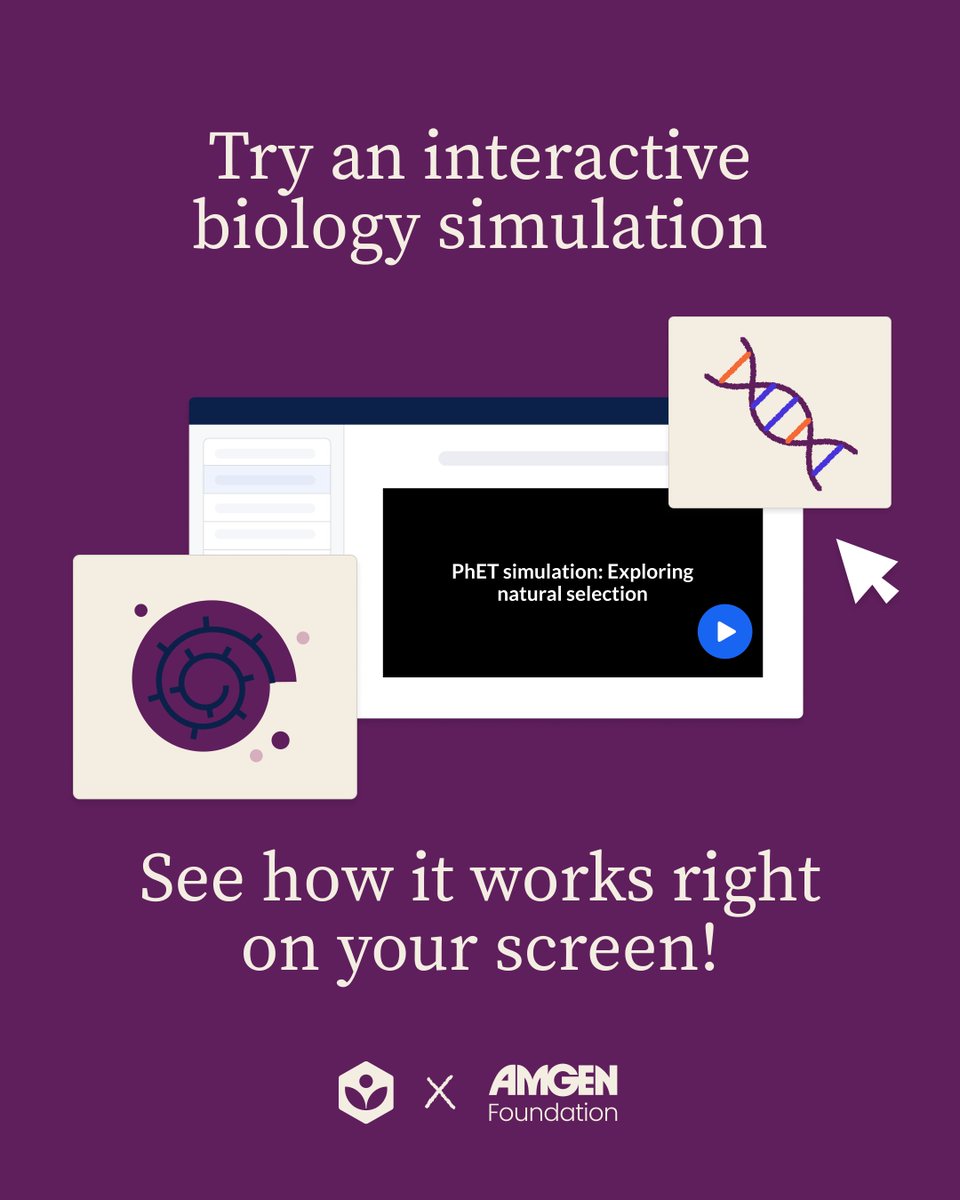 Try an interactive biology simulation

PhET simulation: Exploring natural selection

See how it works right on your screen!

X AMGEN Foundation